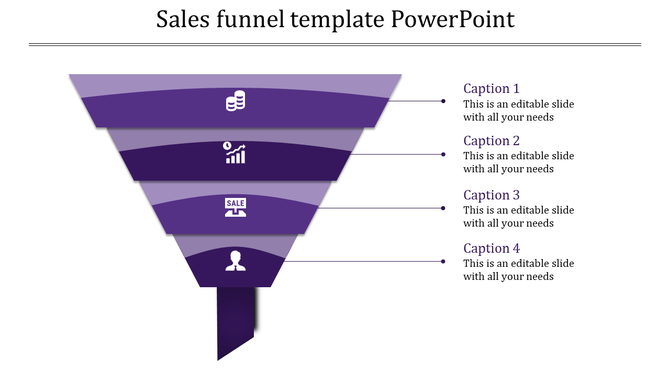 Sales funnel template PowerPoint

SALE

Caption 1
This is an editable slide with all your needs

Caption 2
This is an editable slide with all your needs

Caption 3
This is an editable slide with all your needs

Caption 4
This is an editable slide with all your needs